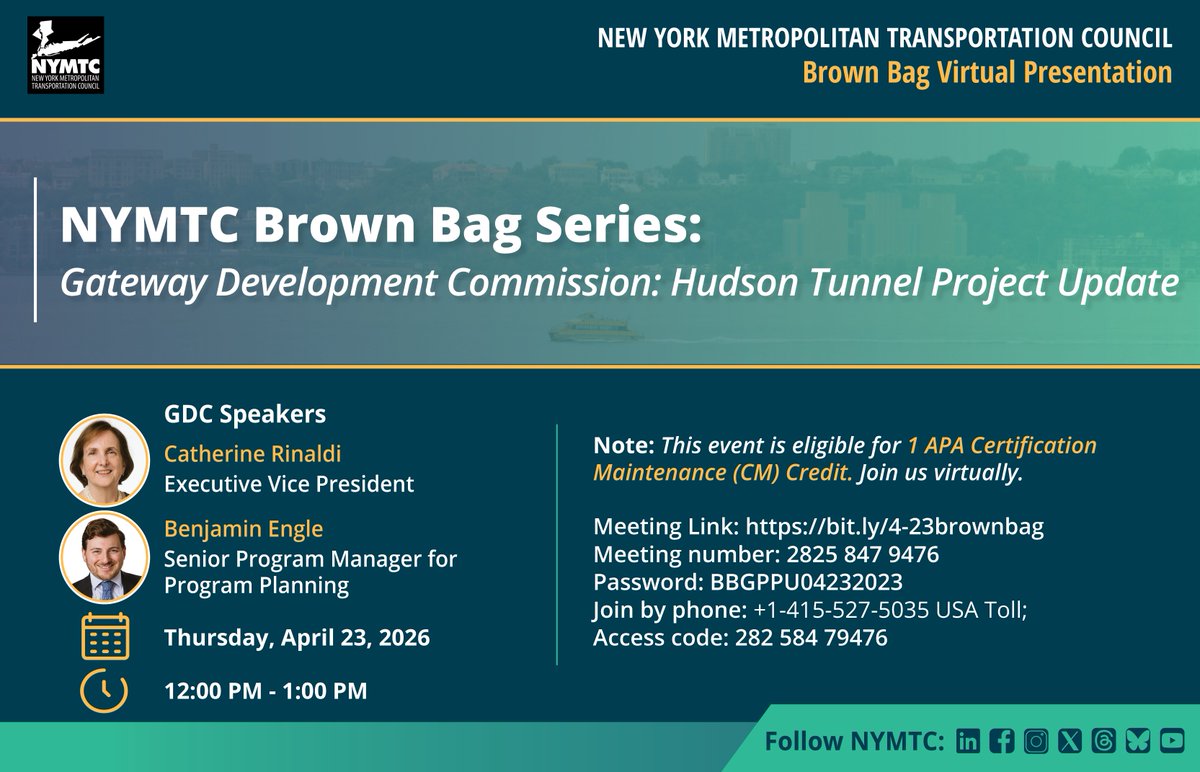 NYMTC
NEW YORK METROPOLITAN TRANSPORTATION COUNCIL

NEW YORK METROPOLITAN TRANSPORTATION COUNCIL
Brown Bag Virtual Presentation

NYMTC Brown Bag Series:
Gateway Development Commission: Hudson Tunnel Project Update

GDC Speakers

Catherine Rinaldi
Executive Vice President

Benjamin Engle
Senior Program Manager for Program Planning

Thursday, April 23, 2026

12:00 PM - 1:00 PM

Note: This event is eligible for 1 APA Certification Maintenance (CM) Credit. Join us virtually.

Meeting Link: https://bit.ly/4-23brownbag
Meeting number: 2825 847 9476
Password: BBGPPU04232023
Join by phone: +1-415-527-5035 USA Toll;
Access code: 282 584 79476

Follow NYMTC: